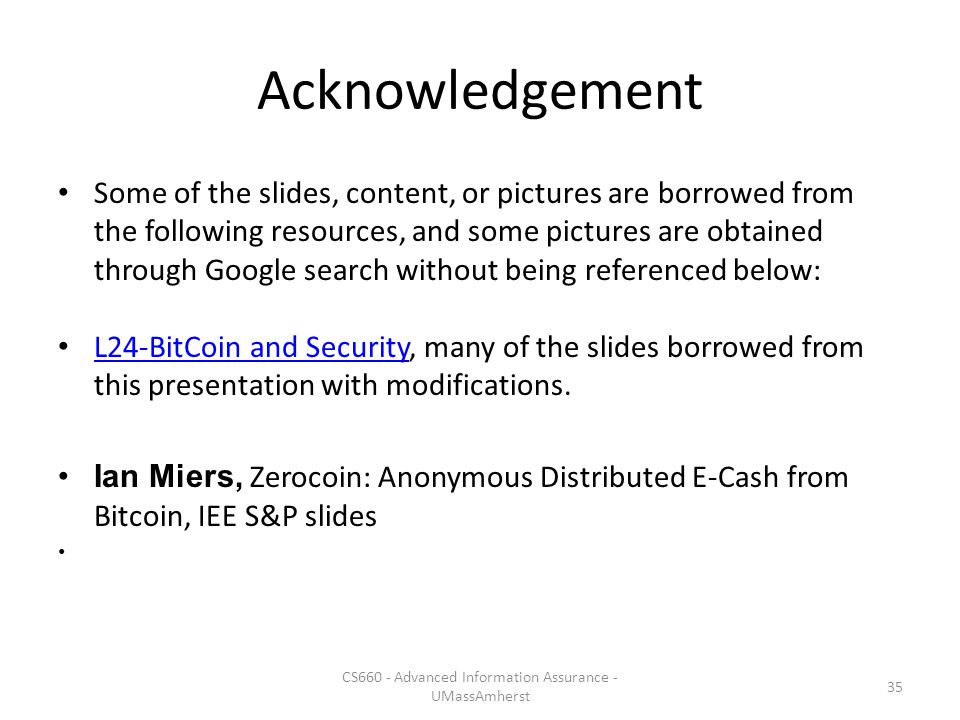 Acknowledgement

• Some of the slides, content, or pictures are borrowed from the following resources, and some pictures are obtained through Google search without being referenced below:

• L24-BitCoin and Security, many of the slides borrowed from this presentation with modifications.

• Ian Miers, Zerocoin: Anonymous Distributed E-Cash from Bitcoin, IEE S&P slides

•

CS660 - Advanced Information Assurance - UMassAmherst

35